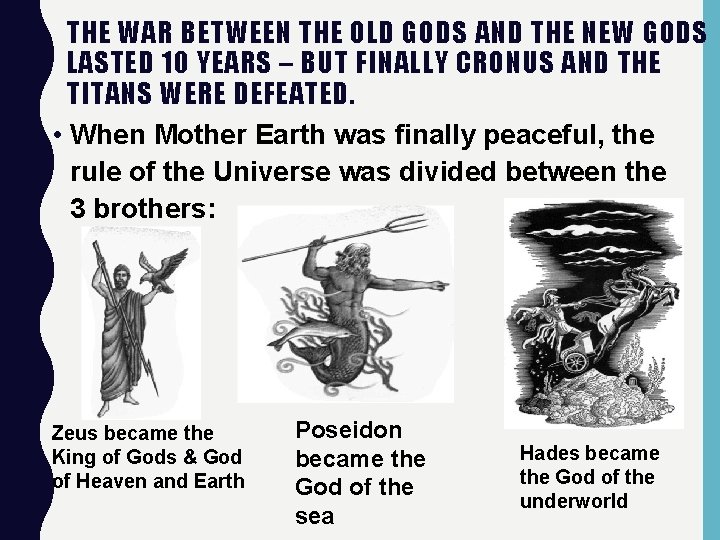 THE WAR BETWEEN THE OLD GODS AND THE NEW GODS LASTED 10 YEARS – BUT FINALLY CRONUS AND THE TITANS WERE DEFEATED.

• When Mother Earth was finally peaceful, the rule of the Universe was divided between the 3 brothers:

Zeus became the King of Gods & God of Heaven and Earth

Poseidon became the God of the sea

Hades became the God of the underworld